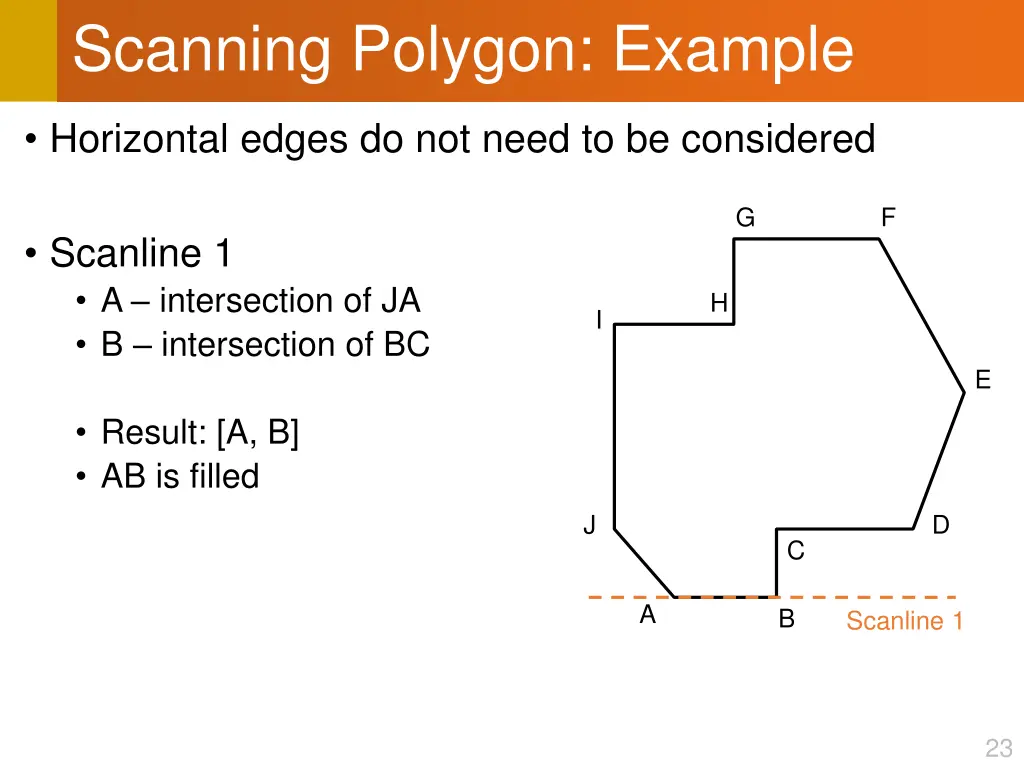 Scanning Polygon: Example

• Horizontal edges do not need to be considered

• Scanline 1
• A – intersection of JA
• B – intersection of BC

• Result: [A, B]
• AB is filled

G
F
H
I
E
J
D
C
A
B
Scanline 1

23